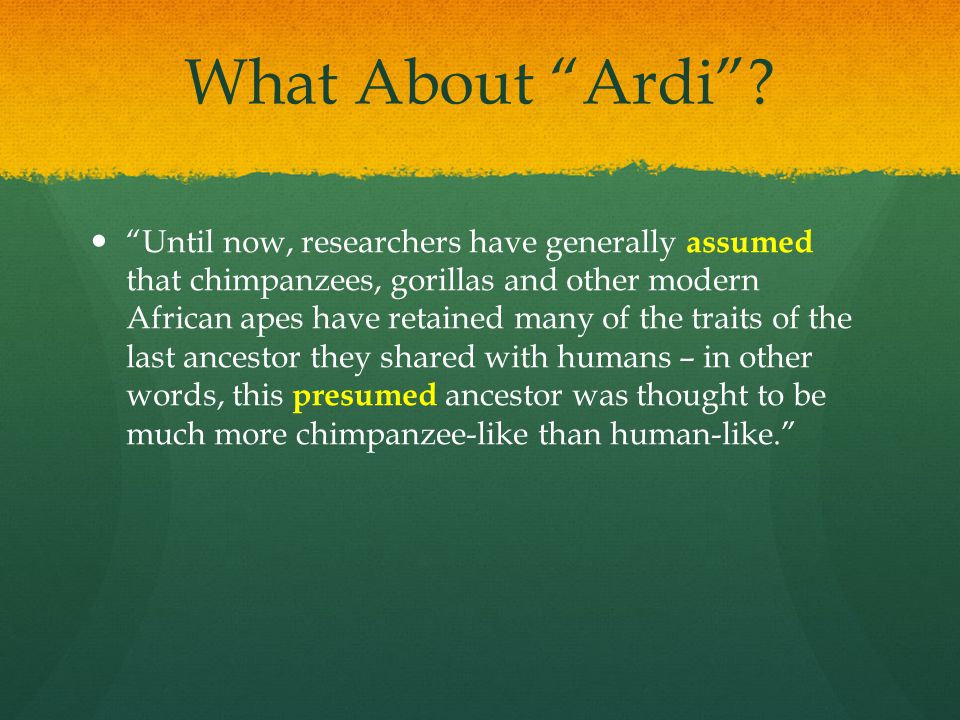 What About “Ardi”?

• “Until now, researchers have generally assumed that chimpanzees, gorillas and other modern African apes have retained many of the traits of the last ancestor they shared with humans – in other words, this presumed ancestor was thought to be much more chimpanzee-like than human-like.”